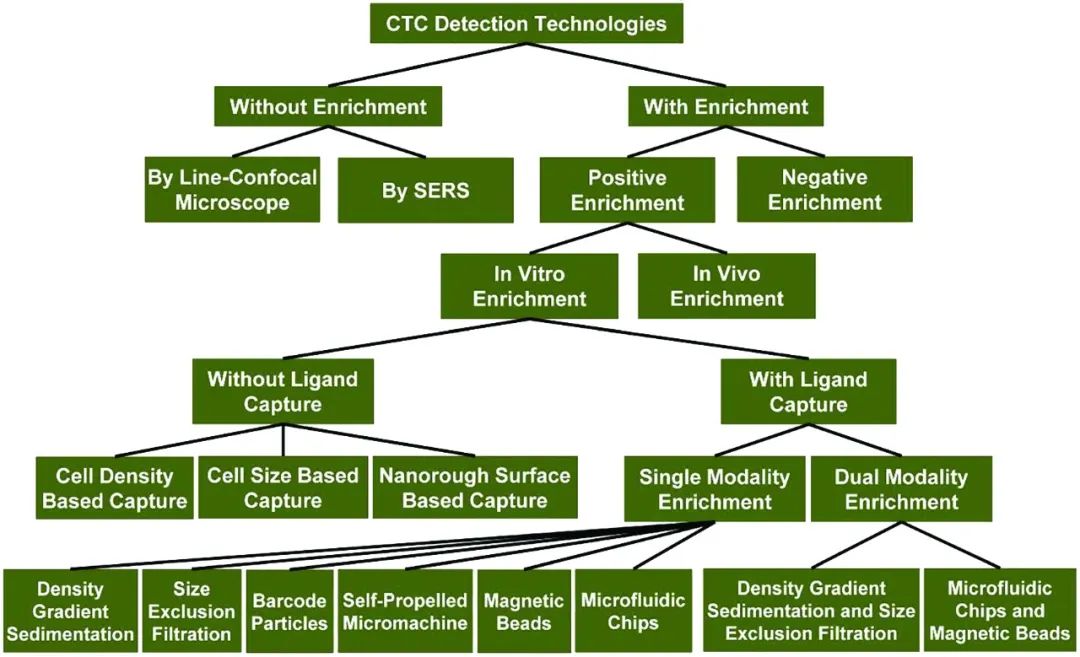 CTC Detection Technologies

Without Enrichment

With Enrichment

By Line-Confocal Microscope

By SERS

Positive Enrichment

Negative Enrichment

In Vitro Enrichment

In Vivo Enrichment

Without Ligand Capture

With Ligand Capture

Cell Density Based Capture

Cell Size Based Capture

Nanorough Surface Based Capture

Single Modality Enrichment

Dual Modality Enrichment

Density Gradient Sedimentation

Size Exclusion Filtration

Barcode Particles

Self-Propelled Micromachine

Magnetic Beads

Microfluidic Chips

Density Gradient Sedimentation and Size Exclusion Filtration

Microfluidic Chips and Magnetic Beads